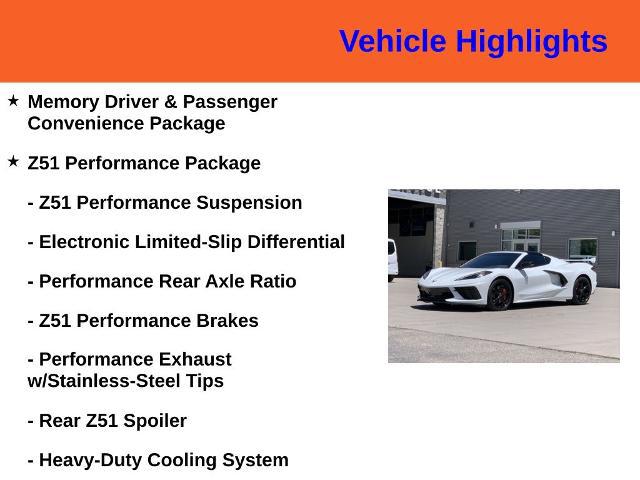 Vehicle Highlights

★ Memory Driver & Passenger Convenience Package

★ Z51 Performance Package

- Z51 Performance Suspension

- Electronic Limited-Slip Differential

- Performance Rear Axle Ratio

- Z51 Performance Brakes

- Performance Exhaust w/Stainless-Steel Tips

- Rear Z51 Spoiler

- Heavy-Duty Cooling System